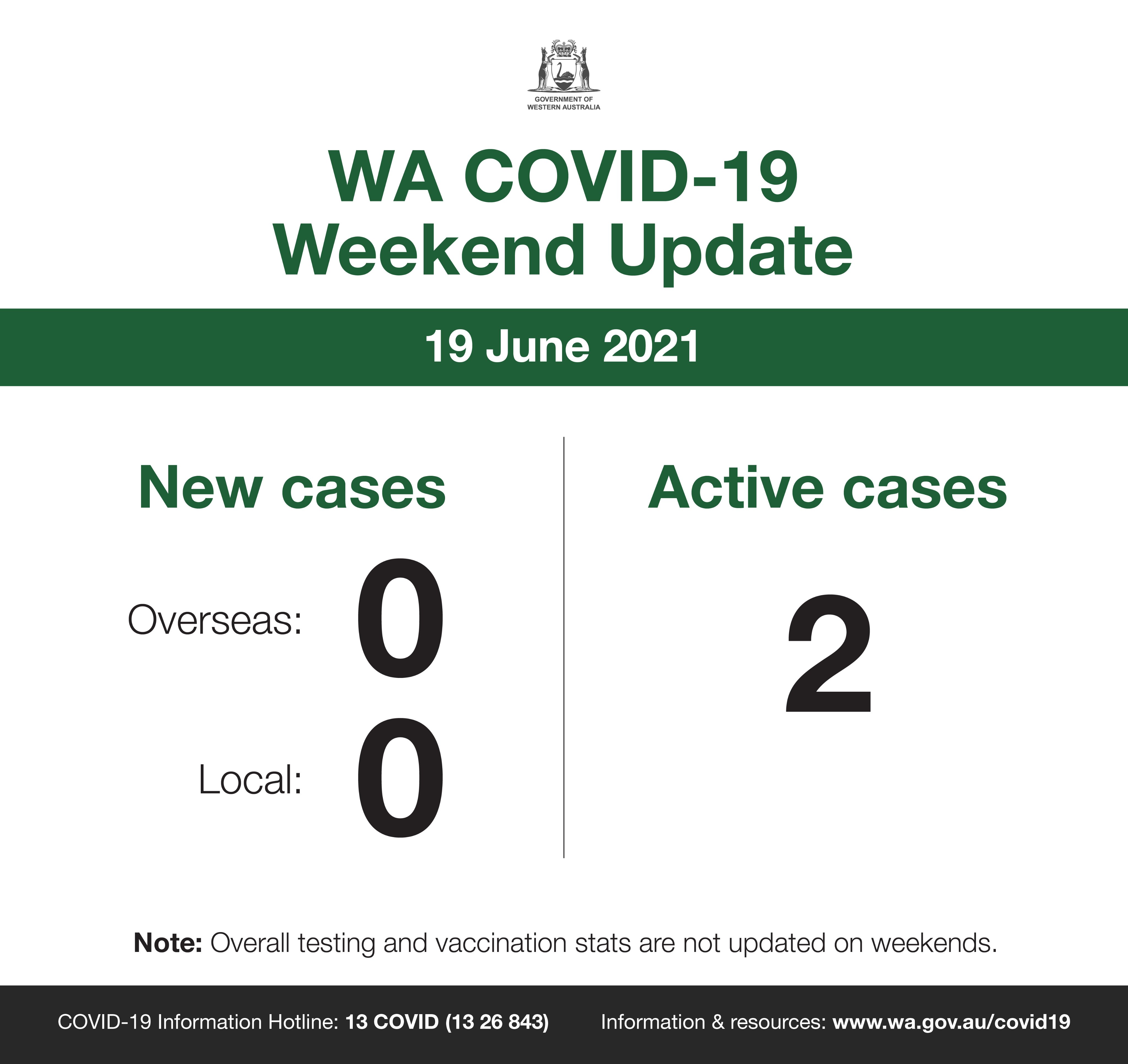 GOVERNMENT OF
WESTERN AUSTRALIA

WA COVID-19
Weekend Update

19 June 2021

New cases

Overseas: 0

Local: 0

Active cases

2

Note: Overall testing and vaccination stats are not updated on weekends.

COVID-19 Information Hotline: 13 COVID (13 26 843)

Information & resources: www.wa.gov.au/covid19